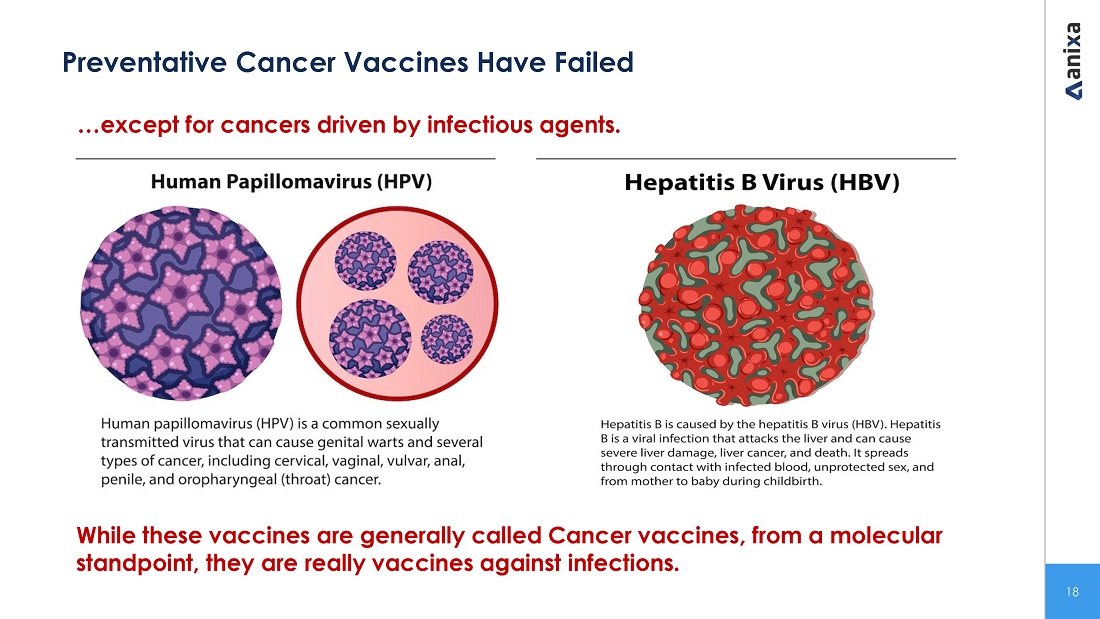 Preventative Cancer Vaccines Have Failed

anixa

…except for cancers driven by infectious agents.

Human Papillomavirus (HPV)

Human papillomavirus (HPV) is a common sexually transmitted virus that can cause genital warts and several types of cancer, including cervical, vaginal, vulvar, anal, penile, and oropharyngeal (throat) cancer.

Hepatitis B Virus (HBV)

Hepatitis B is caused by the hepatitis B virus (HBV). Hepatitis B is a viral infection that attacks the liver and can cause severe liver damage, liver cancer, and death. It spreads through contact with infected blood, unprotected sex, and from mother to baby during childbirth.

While these vaccines are generally called Cancer vaccines, from a molecular standpoint, they are really vaccines against infections.

18